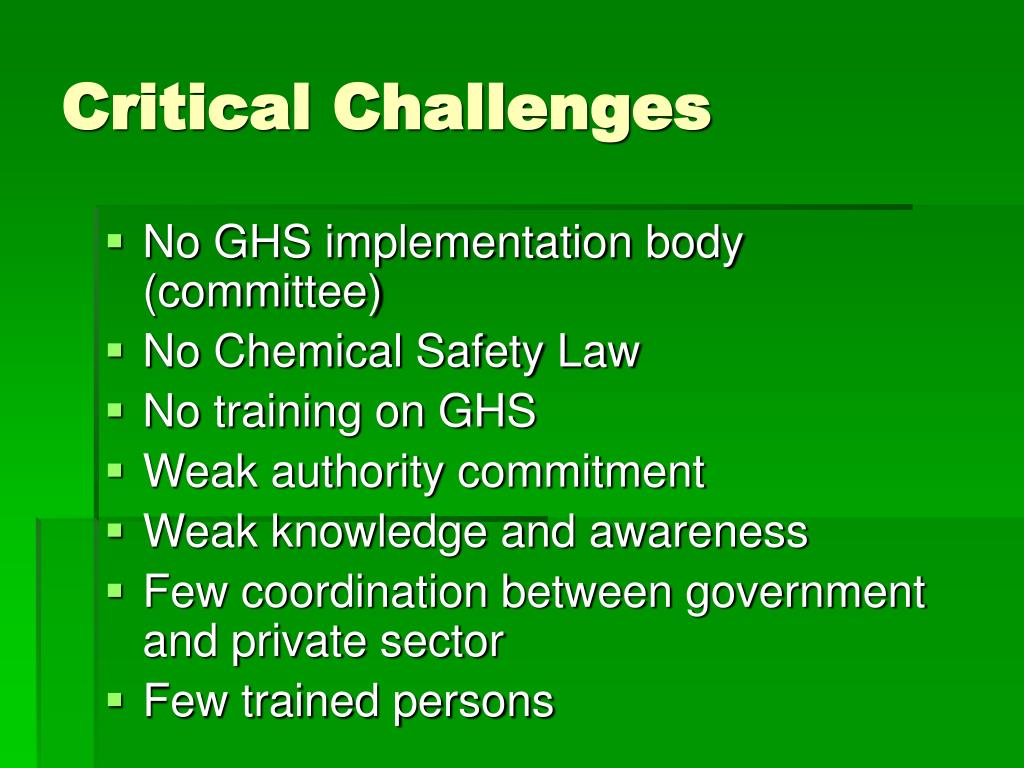 Critical Challenges

- No GHS implementation body (committee)
- No Chemical Safety Law
- No training on GHS
- Weak authority commitment
- Weak knowledge and awareness
- Few coordination between government and private sector
- Few trained persons